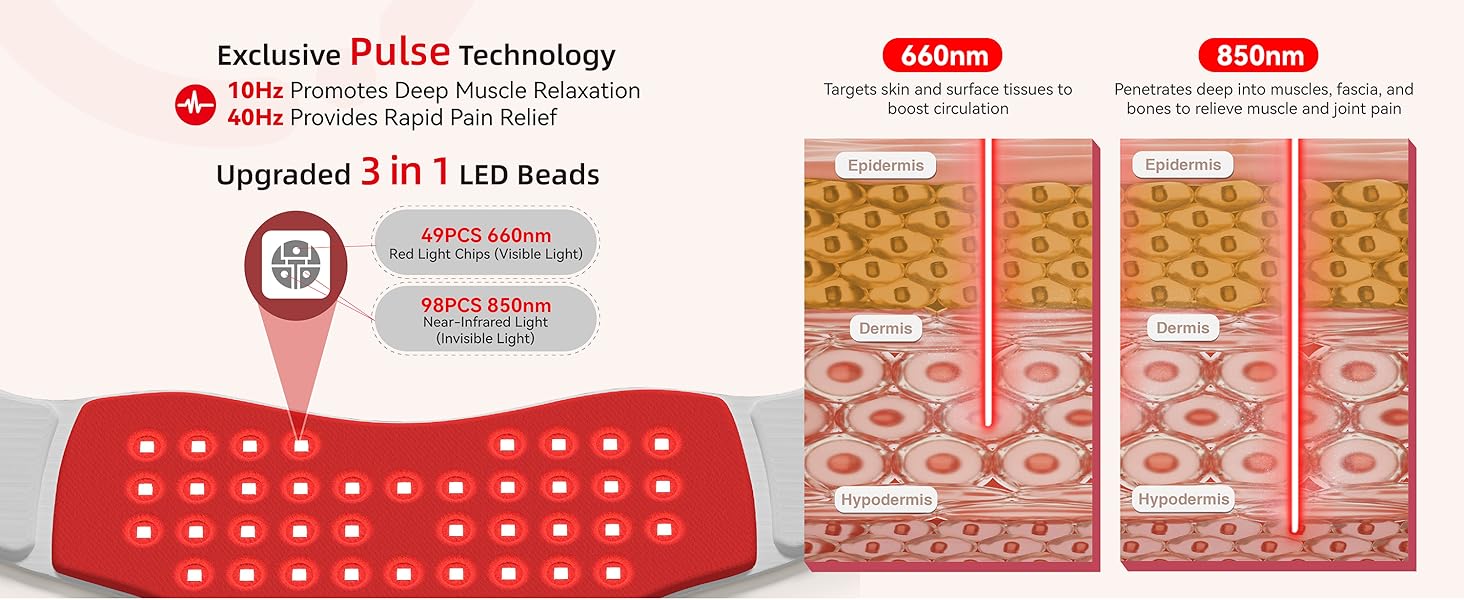 Exclusive Pulse Technology
10Hz Promotes Deep Muscle Relaxation
40Hz Provides Rapid Pain Relief

Upgraded 3 in 1 LED Beads

49PCS 660nm
Red Light Chips (Visible Light)

98PCS 850nm
Near-Infrared Light (Invisible Light)

660nm
Targets skin and surface tissues to boost circulation

Epidermis
Dermis
Hypodermis

850nm
Penetrates deep into muscles, fascia, and bones to relieve muscle and joint pain

Epidermis
Dermis
Hypodermis